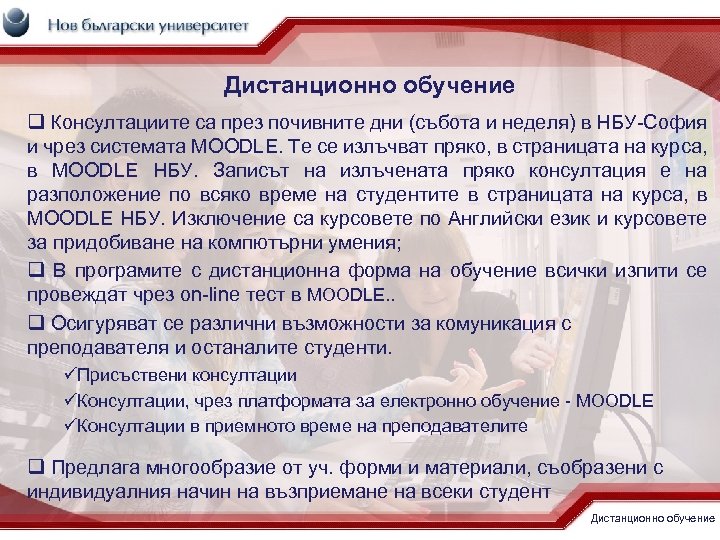 Нов български университет

Дистанционно обучение

❑ Консултациите са през почивните дни (събота и неделя) в НБУ-София и чрез системата MOODLE. Те се излъчват пряко, в страницата на курса, в MOODLE НБУ. Записът на излъчената пряко консултация е на разположение по всяко време на студентите в страницата на курса, в MOODLE НБУ. Изключение са курсовете по Английски език и курсовете за придобиване на компютърни умения;

❑ В програмите с дистанционна форма на обучение всички изпити се провеждат чрез on-line тест в MOODLE..

❑ Осигуряват се различни възможности за комуникация с преподавателя и останалите студенти.

✓Присъствени консултации

✓Консултации, чрез платформата за електронно обучение - MOODLE

✓Консултации в приемното време на преподавателите

❑ Предлага многообразие от уч. форми и материали, съобразени с индивидуалния начин на възприемане на всеки студент

Дистанционно обучение